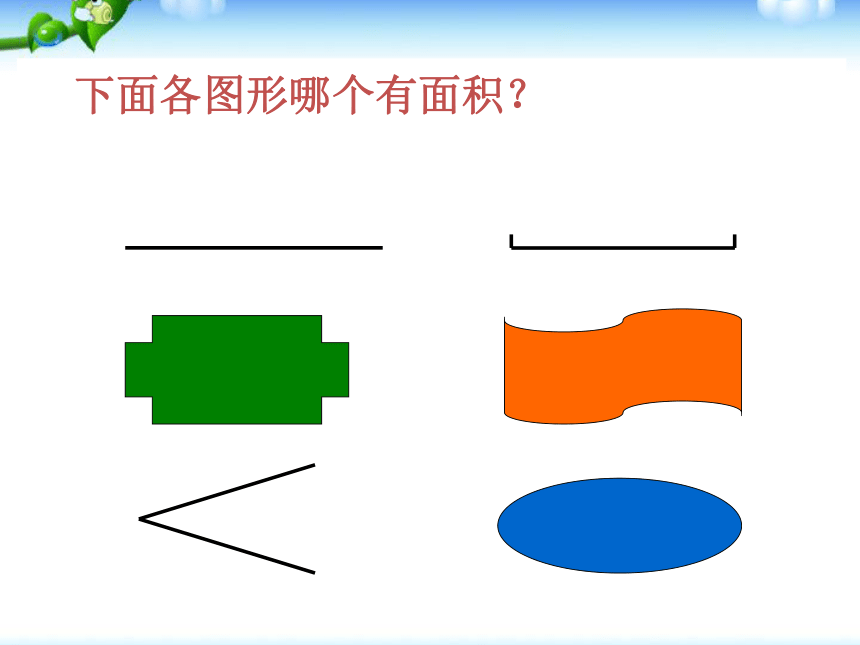 下面各图形哪个有面积？